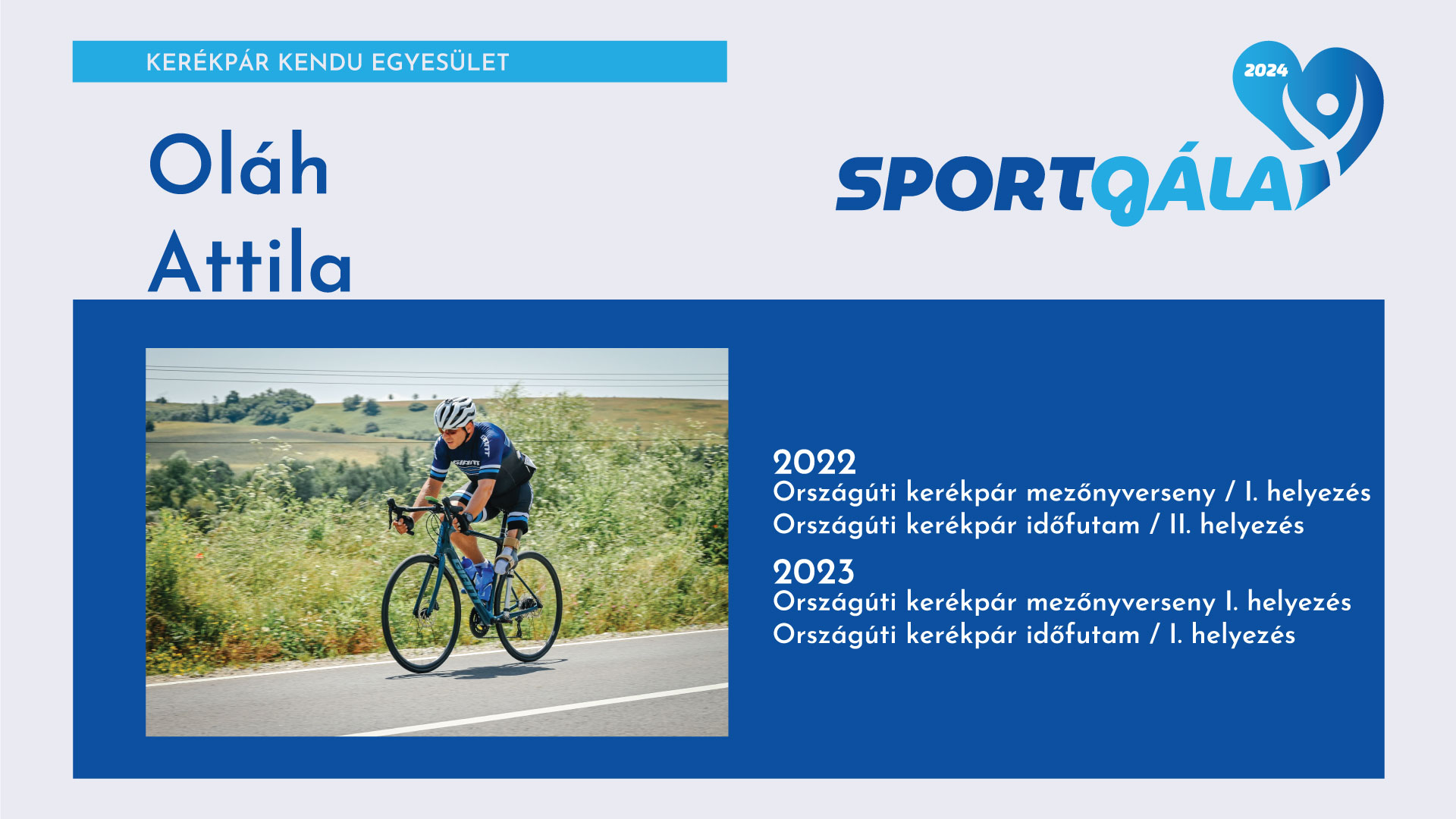 KERÉKPÁR KENDU EGYESÜLET

Oláh Attila

2024

SPORTGÁLA

GIANT

2022
Országúti kerékpár mezőnyverseny / I. helyezés
Országúti kerékpár időfutam / II. helyezés

2023
Országúti kerékpár mezőnyverseny I. helyezés
Országúti kerékpár időfutam / I. helyezés